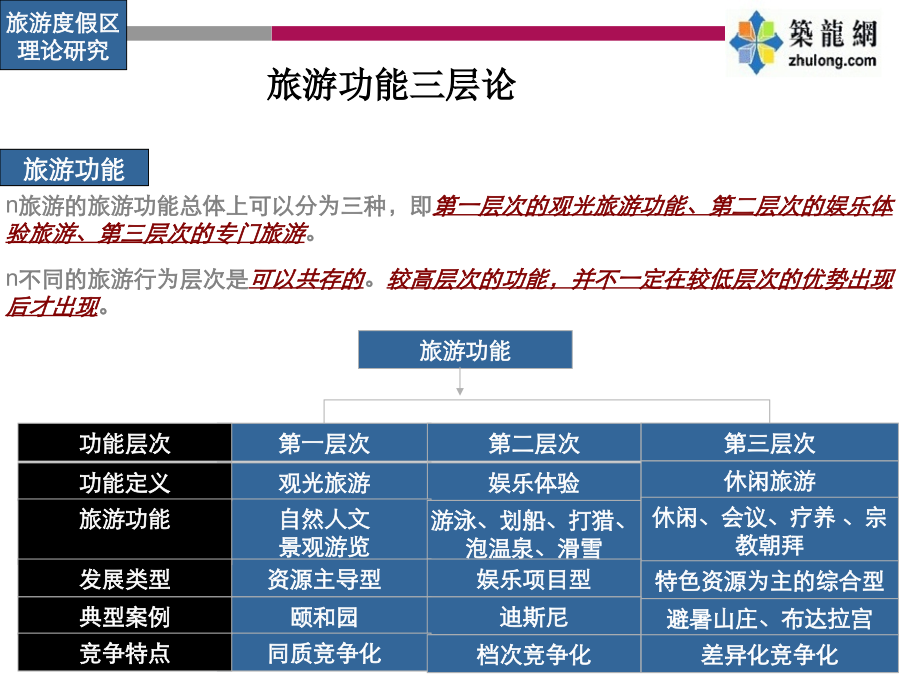 旅游度假区理论研究

築龍網
zhulong.com

旅游功能三层论

旅游功能

n旅游的旅游功能总体上可以分为三种，即第一层次的观光旅游功能、第二层次的娱乐体验旅游、第三层次的专门旅游。

n不同的旅游行为层次是可以共存的。较高层次的功能，并不一定在较低层次的优势出现后才出现。

旅游功能

| 功能层次 | 第一层次 | 第二层次 | 第三层次 |
|---|---|---|---|
| 功能定义 | 观光旅游 | 娱乐体验 | 休闲旅游 |
| 旅游功能 | 自然人文景观游览 | 游泳、划船、打猎、泡温泉、滑雪 | 休闲、会议、疗养 、宗教朝拜 |
| 发展类型 | 资源主导型 | 娱乐项目型 | 特色资源为主的综合型 |
| 典型案例 | 颐和园 | 迪斯尼 | 避暑山庄、布达拉宫 |
| 竞争特点 | 同质竞争化 | 档次竞争化 | 差异化竞争化 |